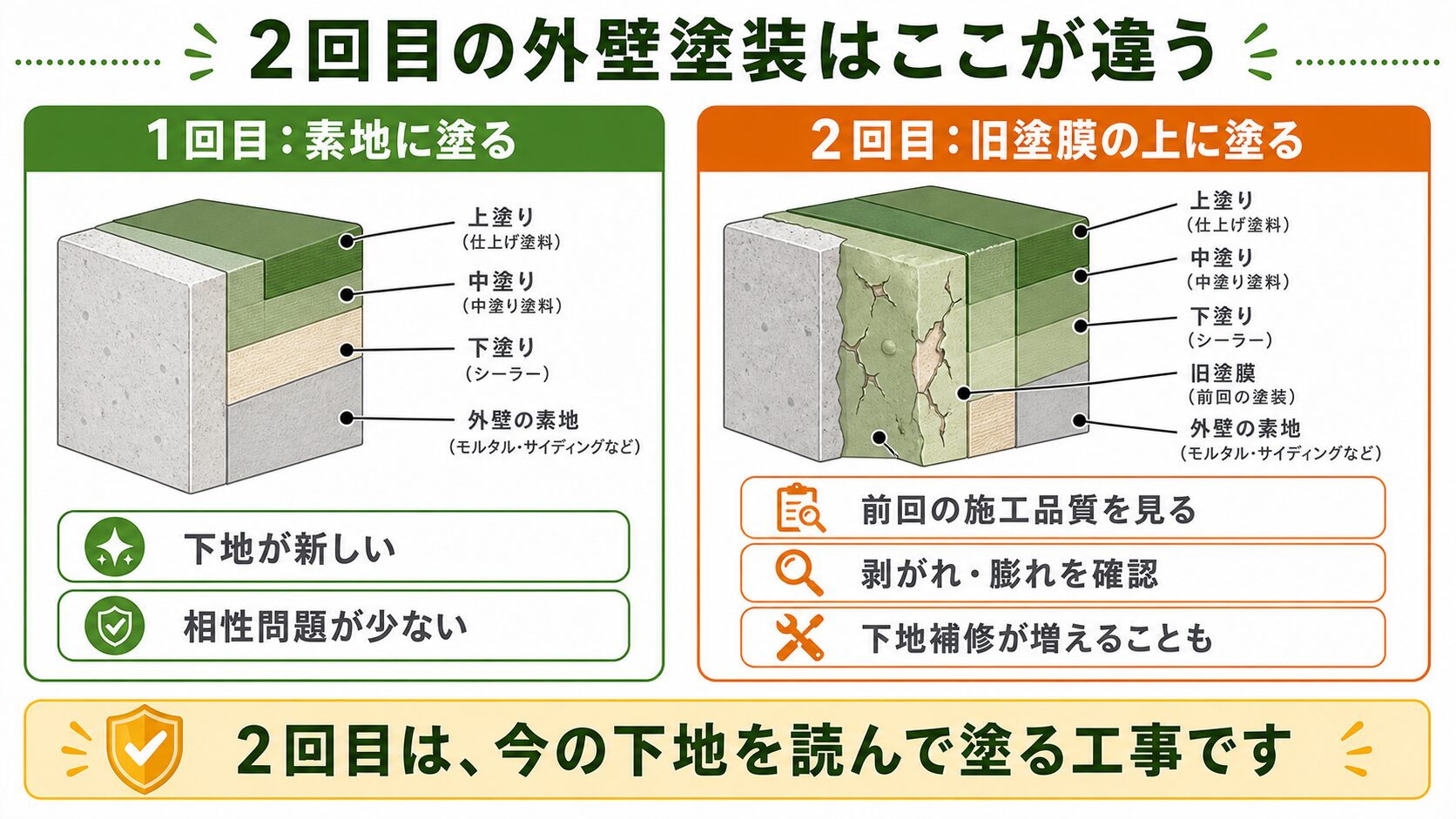 2回目の外壁塗装はここが違う

1回目：素地に塗る

上塗り
（仕上げ塗料）

中塗り
（中塗り塗料）

下塗り
（シーラー）

外壁の素地
（モルタル・サイディングなど）

下地が新しい

相性問題が少ない

2回目：旧塗膜の上に塗る

上塗り
（仕上げ塗料）

中塗り
（中塗り塗料）

下塗り
（シーラー）

旧塗膜
（前回の塗装）

外壁の素地
（モルタル・サイディングなど）

前回の施工品質を見る

剥がれ・膨れを確認

下地補修が増えることも

2回目は、今の下地を読んで塗る工事です